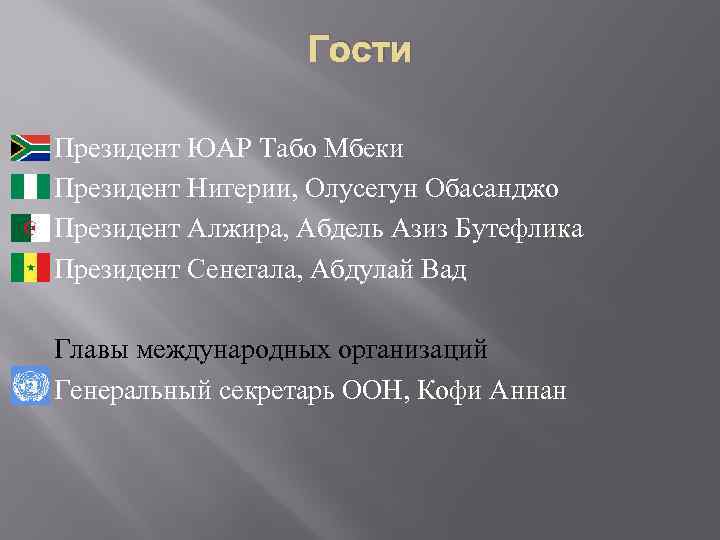 Гости

Президент ЮАР Табо Мбеки
Президент Нигерии, Олусегун Обасанджо
Президент Алжира, Абдель Азиз Бутефлика
Президент Сенегала, Абдулай Вад

Главы международных организаций
Генеральный секретарь ООН, Кофи Аннан